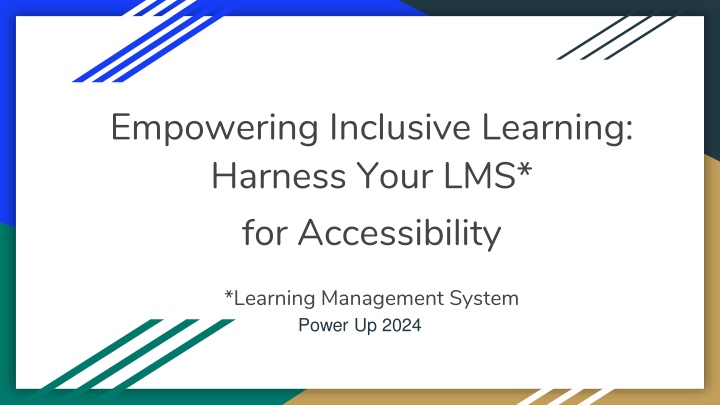 Empowering Inclusive Learning: Harness Your LMS*
for Accessibility

*Learning Management System
Power Up 2024